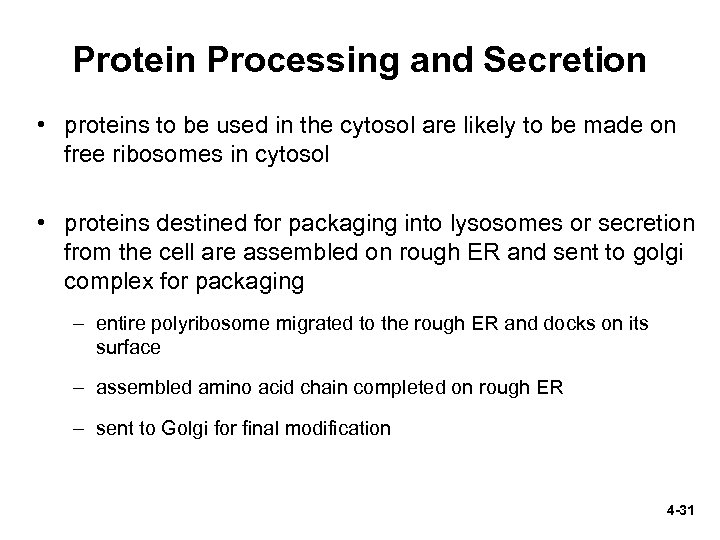 Protein Processing and Secretion

• proteins to be used in the cytosol are likely to be made on free ribosomes in cytosol

• proteins destined for packaging into lysosomes or secretion from the cell are assembled on rough ER and sent to golgi complex for packaging

– entire polyribosome migrated to the rough ER and docks on its surface

– assembled amino acid chain completed on rough ER

– sent to Golgi for final modification

4-31